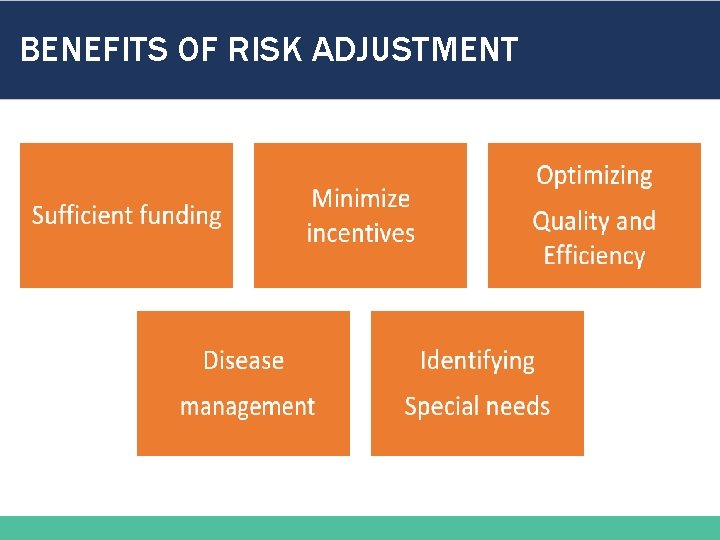 BENEFITS OF RISK ADJUSTMENT

Sufficient funding

Minimize incentives

Optimizing

Quality and Efficiency

Disease management

Identifying

Special needs